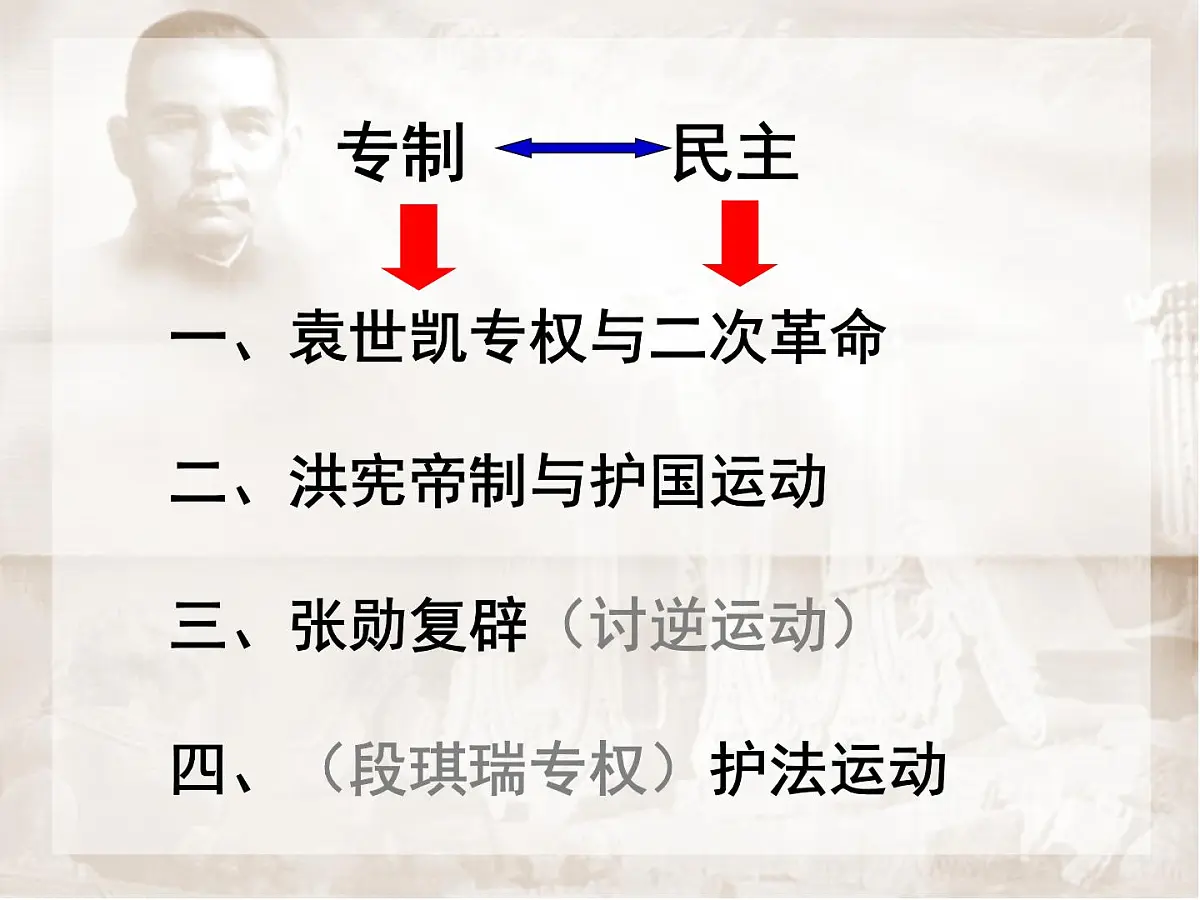 专制 民主

一、袁世凯专权与二次革命

二、洪宪帝制与护国运动

三、张勋复辟（讨逆运动）

四、（段琪瑞专权）护法运动